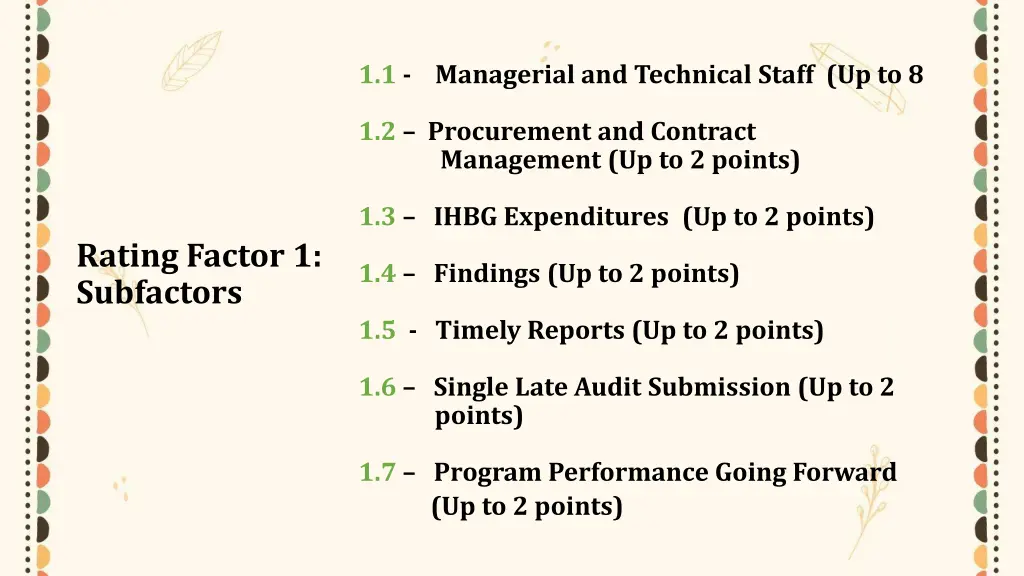 Rating Factor 1: Subfactors

1.1 - Managerial and Technical Staff (Up to 8

1.2 – Procurement and Contract Management (Up to 2 points)

1.3 – IHBG Expenditures (Up to 2 points)

1.4 – Findings (Up to 2 points)

1.5 - Timely Reports (Up to 2 points)

1.6 – Single Late Audit Submission (Up to 2 points)

1.7 – Program Performance Going Forward (Up to 2 points)